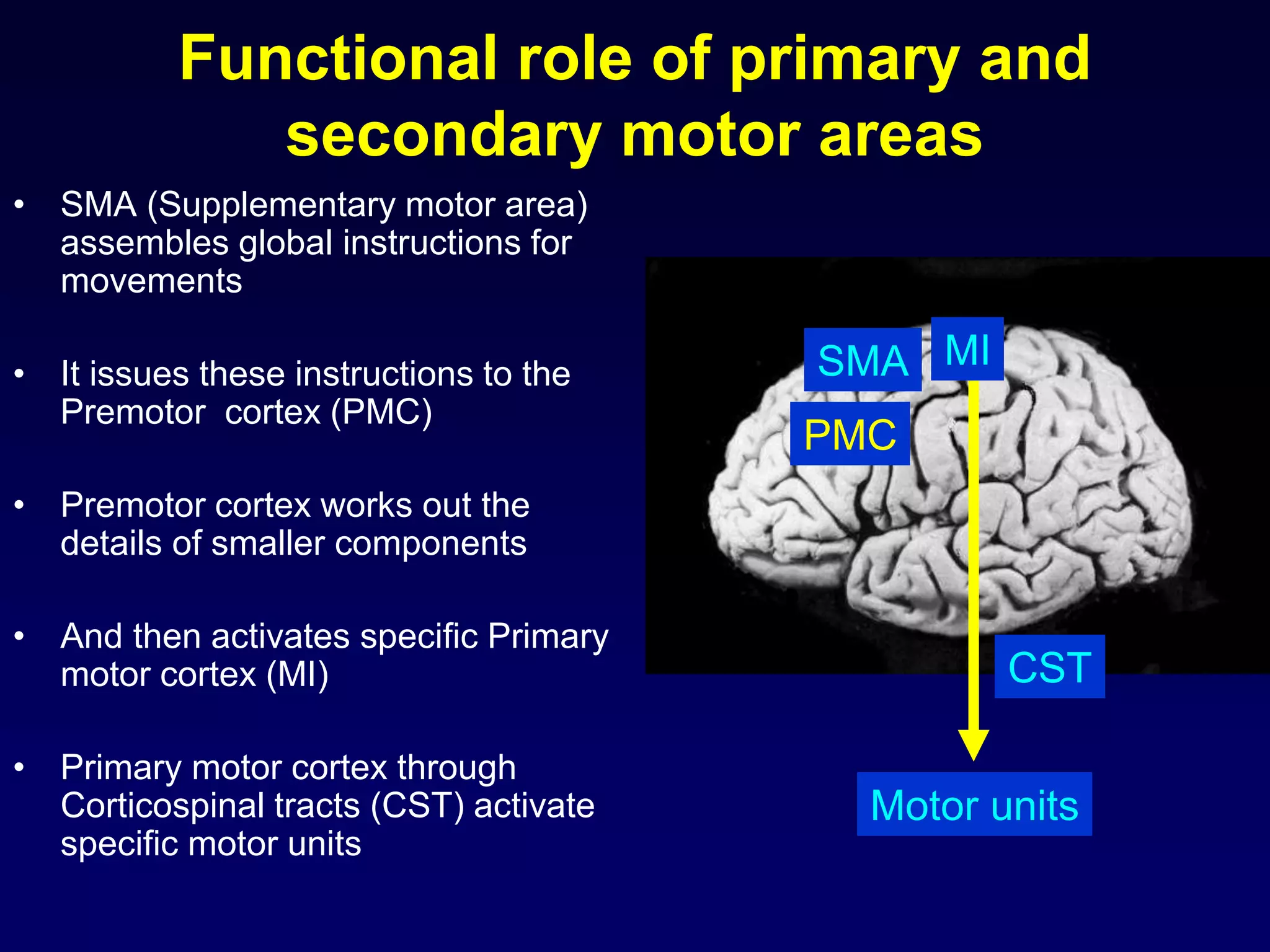 Functional role of primary and secondary motor areas

• SMA (Supplementary motor area) assembles global instructions for movements

• It issues these instructions to the Premotor  cortex (PMC)

• Premotor cortex works out the details of smaller components

• And then activates specific Primary motor cortex (MI)

• Primary motor cortex through Corticospinal tracts (CST) activate specific motor units

SMA
MI
PMC
CST
Motor units